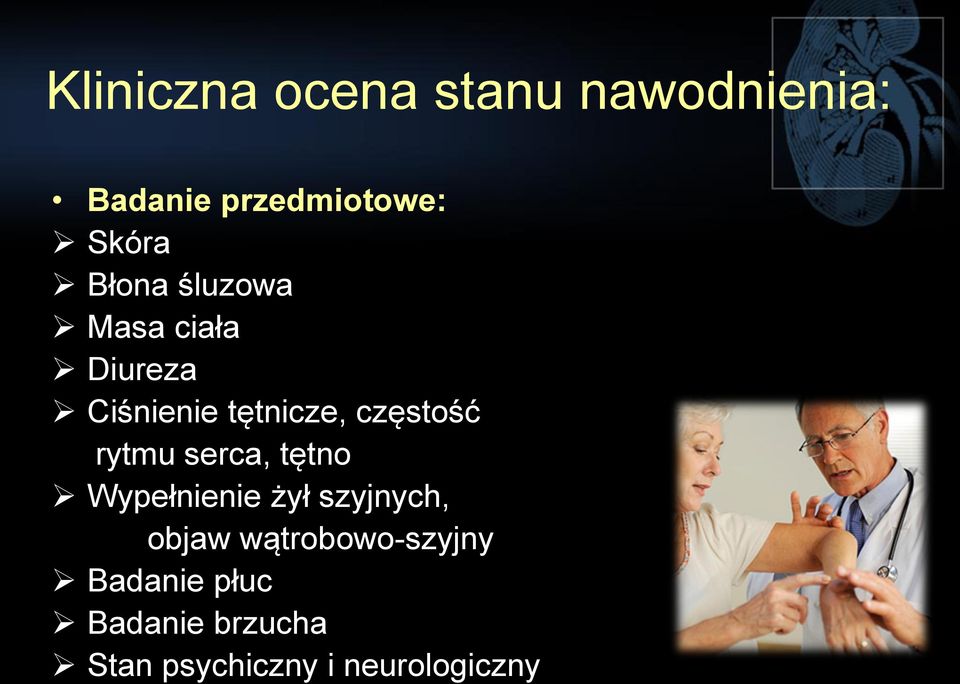 Kliniczna ocena stanu nawodnienia:

• Badanie przedmiotowe:
➢ Skóra
➢ Błona śluzowa
➢ Masa ciała
➢ Diureza
➢ Ciśnienie tętnicze, częstość rytmu serca, tętno
➢ Wypełnienie żył szyjnych, objaw wątrobowo-szyjny
➢ Badanie płuc
➢ Badanie brzucha
➢ Stan psychiczny i neurologiczny